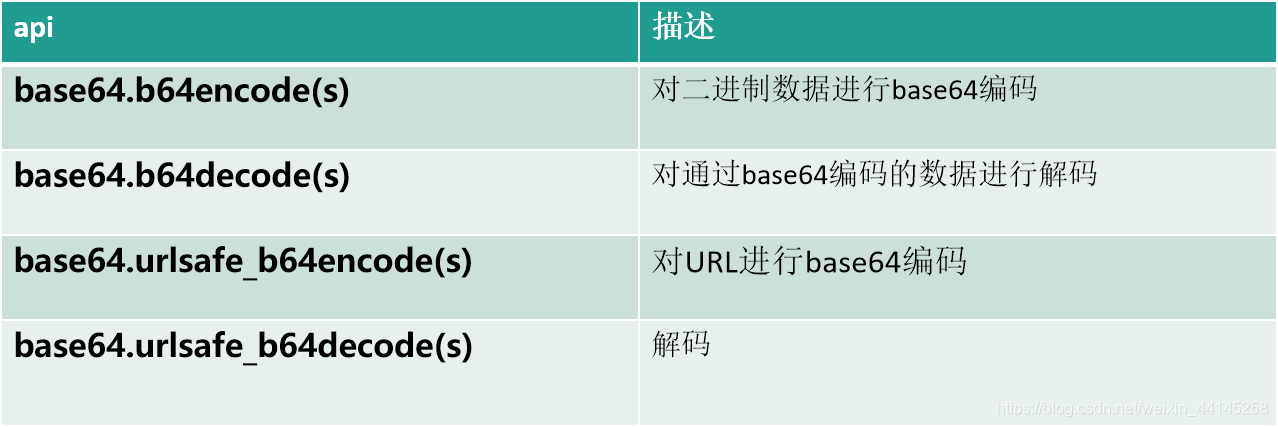 | api | 描述 |
|---|---|
| base64.b64encode(s) | 对二进制数据进行base64编码 |
| base64.b64decode(s) | 对通过base64编码的数据进行解码 |
| base64.urlsafe_b64encode(s) | 对URL进行base64编码 |
| base64.urlsafe_b64decode(s) | 解码 |

https://blog.csdn.net/weixin_44145258